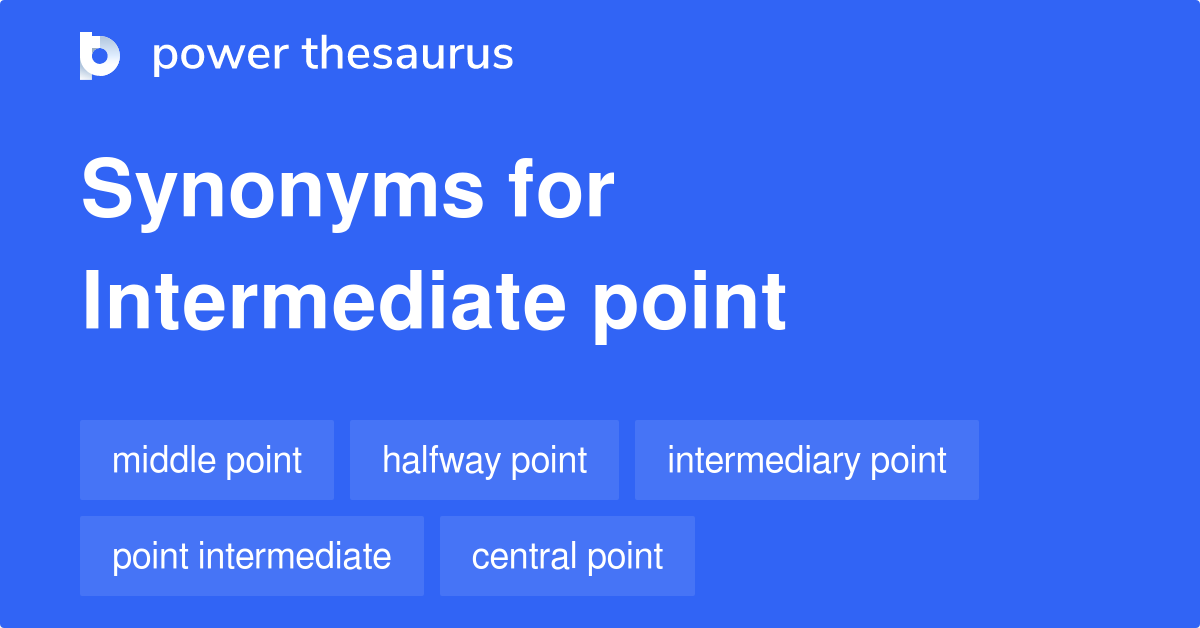 power thesaurus

Synonyms for Intermediate point

middle point
halfway point
intermediary point
point intermediate
central point